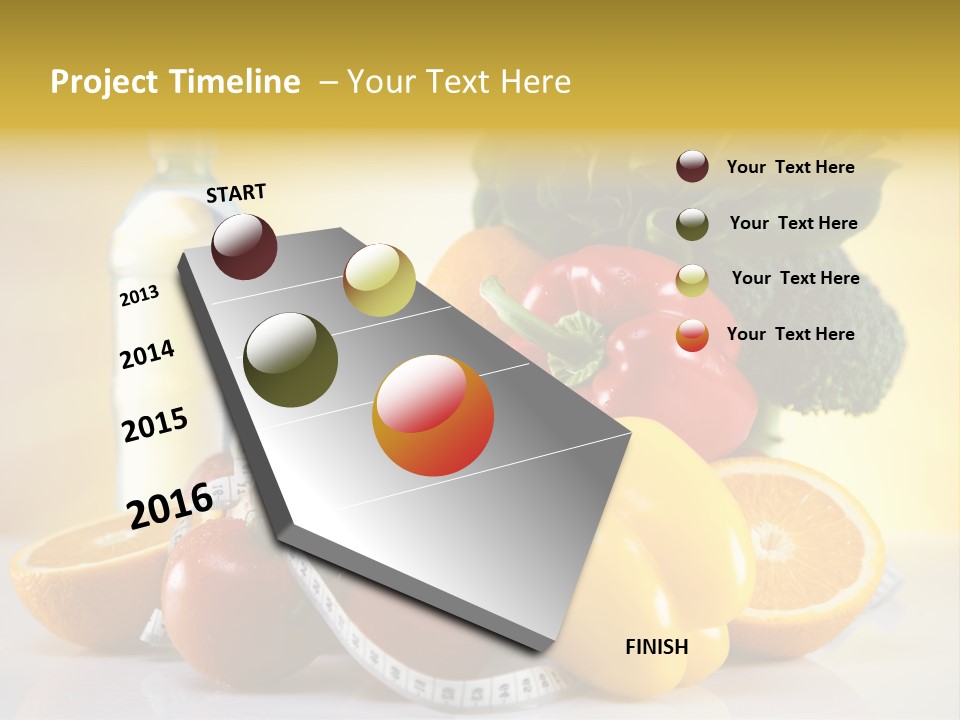 Project Timeline – Your Text Here

START

2013

2014

2015

2016

FINISH

Your Text Here

Your Text Here

Your Text Here

Your Text Here